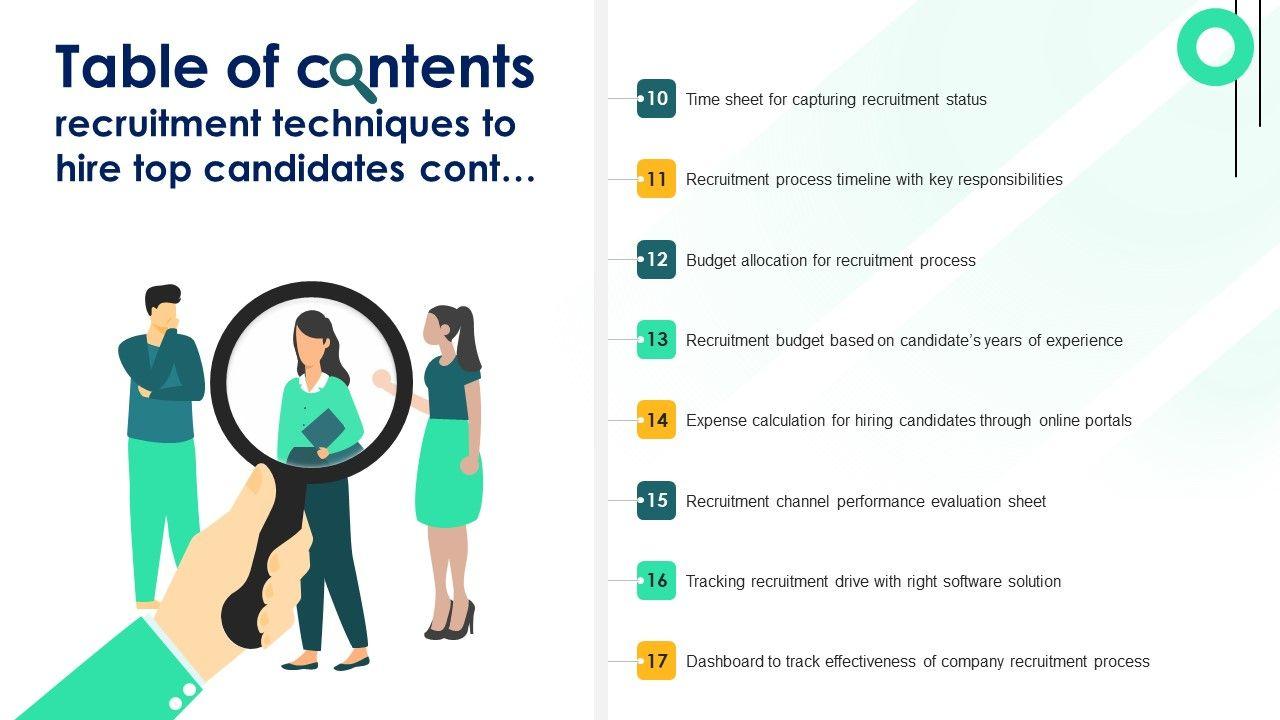 Table of contents
recruitment techniques to hire top candidates cont…

10 Time sheet for capturing recruitment status

11 Recruitment process timeline with key responsibilities

12 Budget allocation for recruitment process

13 Recruitment budget based on candidate's years of experience

14 Expense calculation for hiring candidates through online portals

15 Recruitment channel performance evaluation sheet

16 Tracking recruitment drive with right software solution

17 Dashboard to track effectiveness of company recruitment process